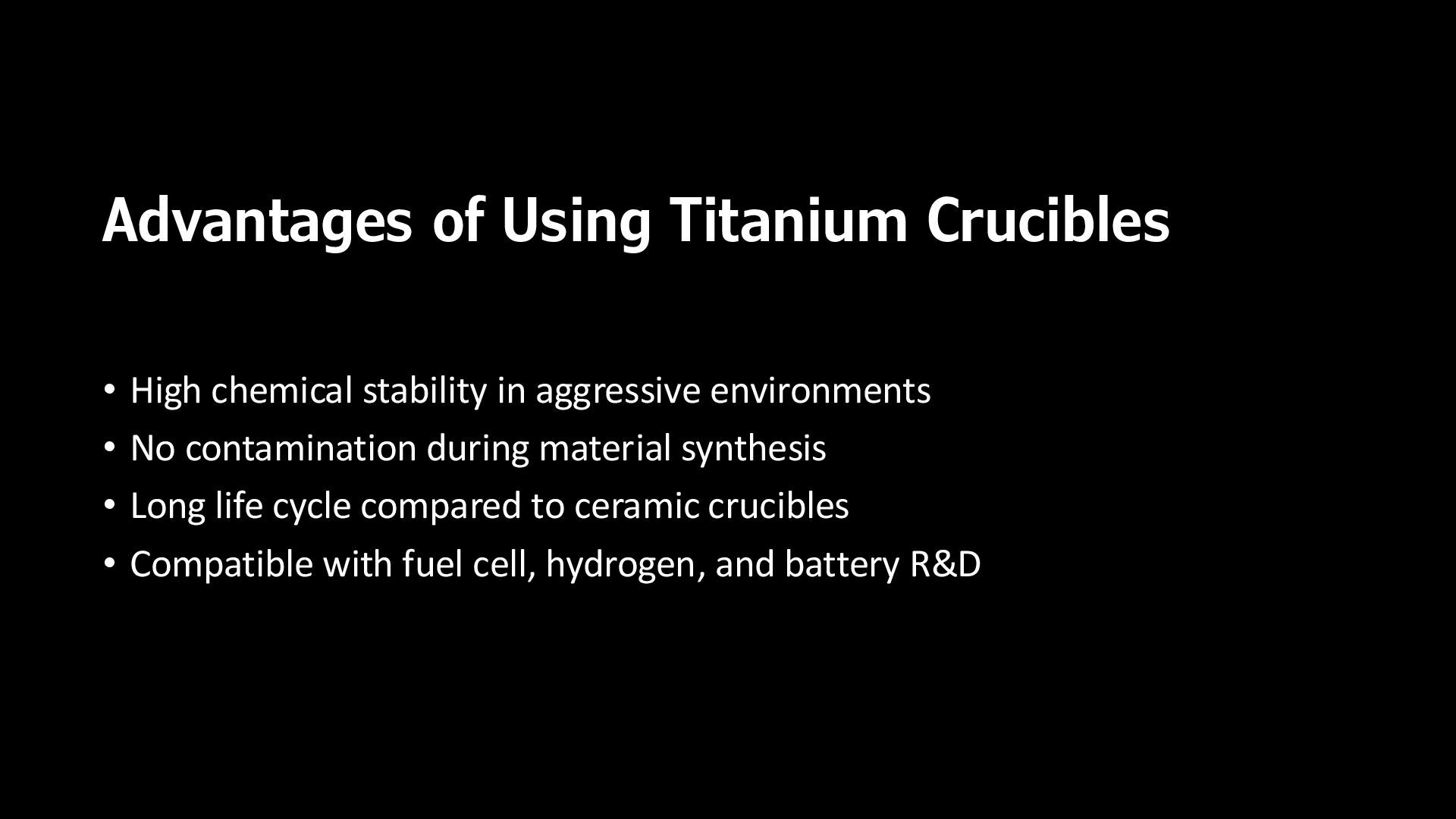 Advantages of Using Titanium Crucibles

• High chemical stability in aggressive environments
• No contamination during material synthesis
• Long life cycle compared to ceramic crucibles
• Compatible with fuel cell, hydrogen, and battery R&D